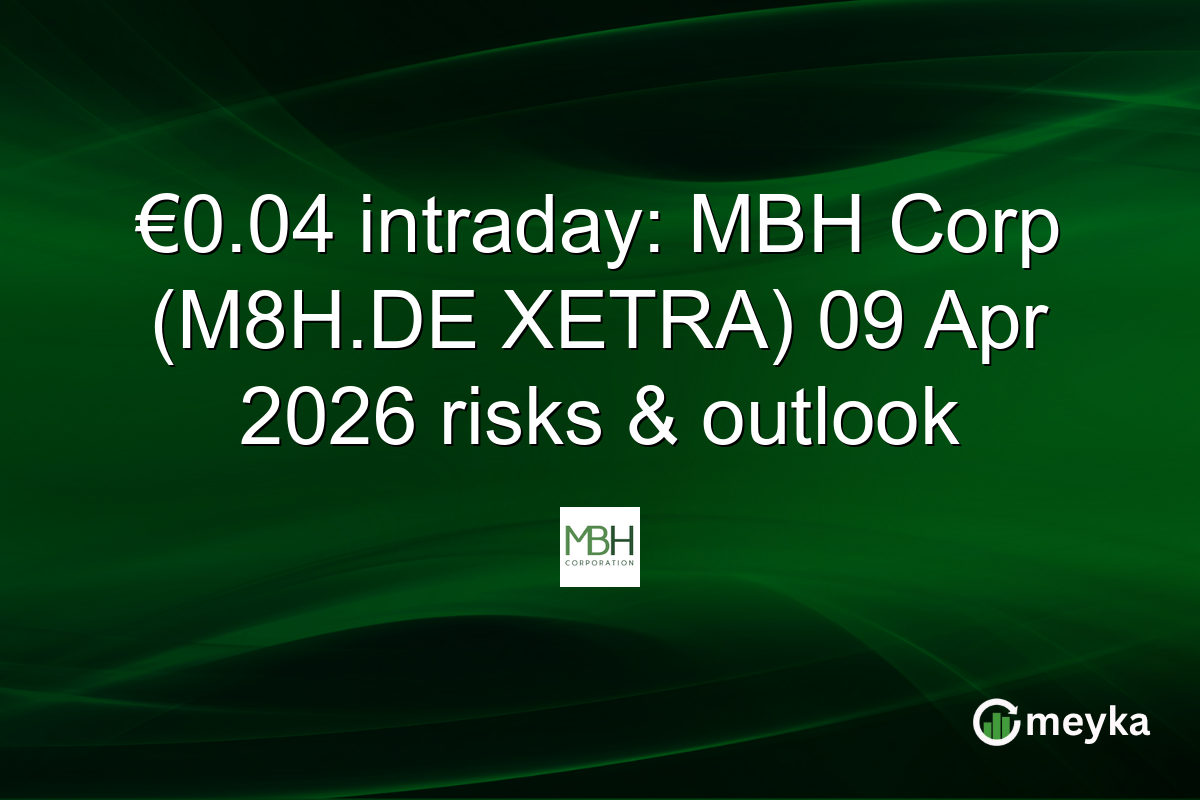 €0.04 intraday: MBH Corp (M8H.DE XETRA) 09 Apr 2026 risks & outlook

MBH
CORPORATION

meyka